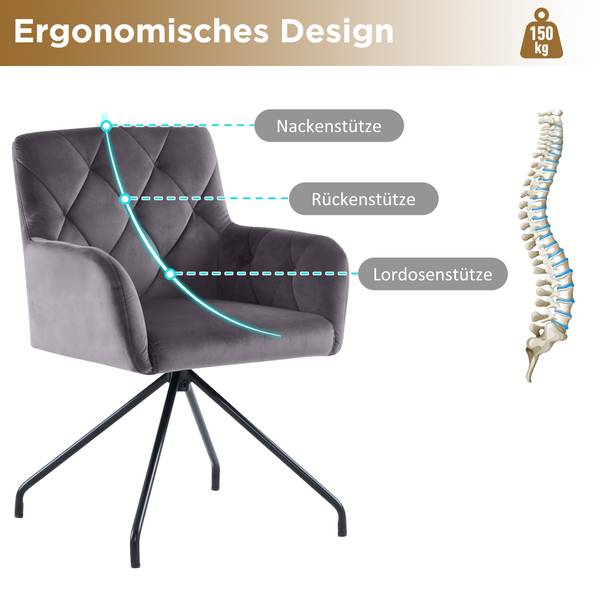 Ergonomisches Design

150
kg

Nackenstütze

Rückenstütze

Lordosenstütze